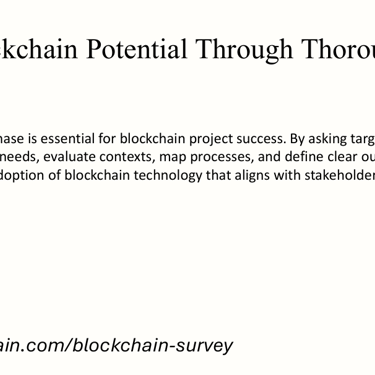 ckchain Potential Through Thorou

hase is essential for blockchain project success. By asking targ needs, evaluate contexts, map processes, and define clear ou doption of blockchain technology that aligns with stakeholder

ain.com/blockchain-survey